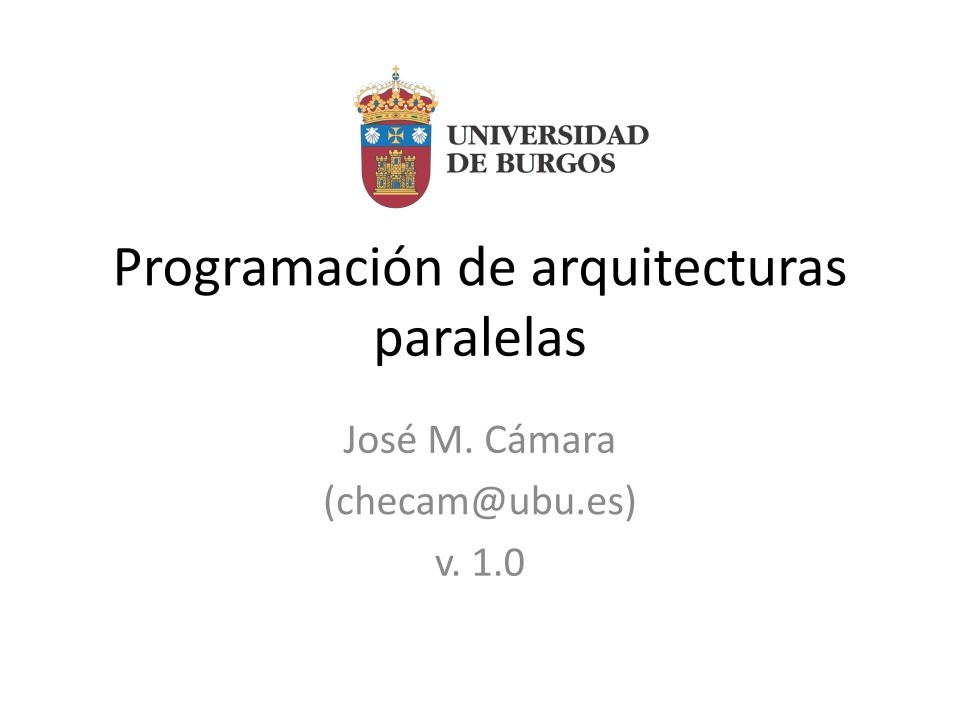 UNIVERSIDAD
DE BURGOS

Programación de arquitecturas paralelas

José M. Cámara
(checam@ubu.es)
v. 1.0